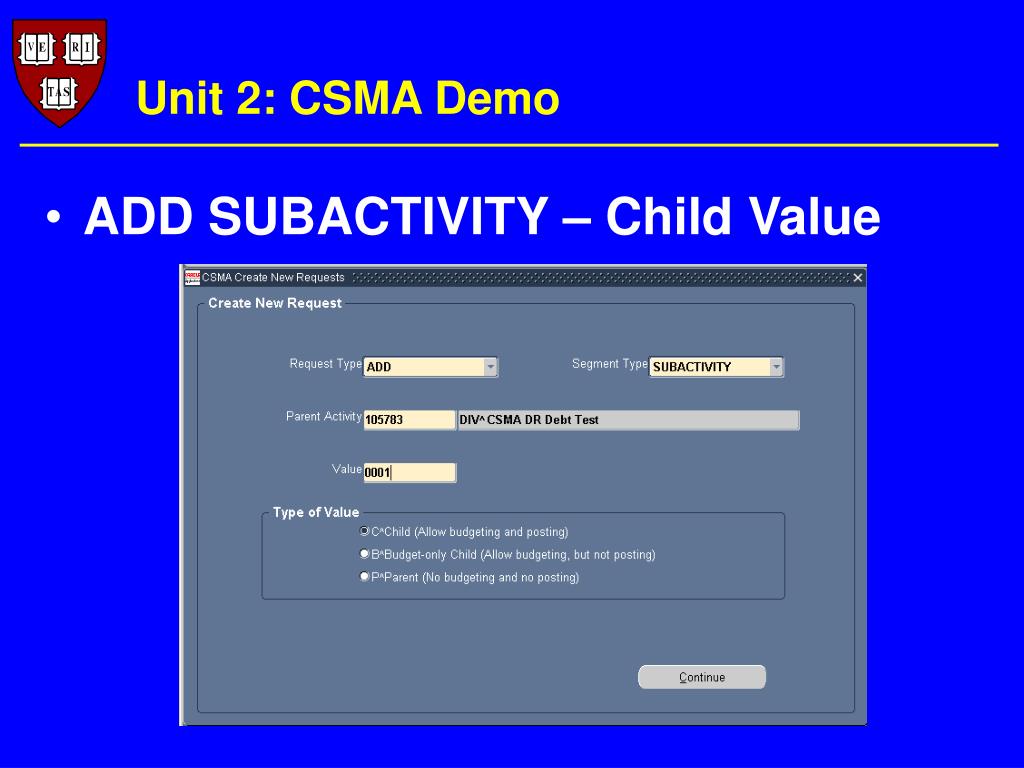 VE RI TAS

Unit 2: CSMA Demo

• ADD SUBACTIVITY – Child Value

CSMA Create New Requests

Create New Request

Request Type ADD

Segment Type SUBACTIVITY

Parent Activity 105783 DIV^CSMA DR Debt Test

Value 0001

Type of Value

C^Child (Allow budgeting and posting)

B^Budget-only Child (Allow budgeting, but not posting)

P^Parent (No budgeting and no posting)

Continue